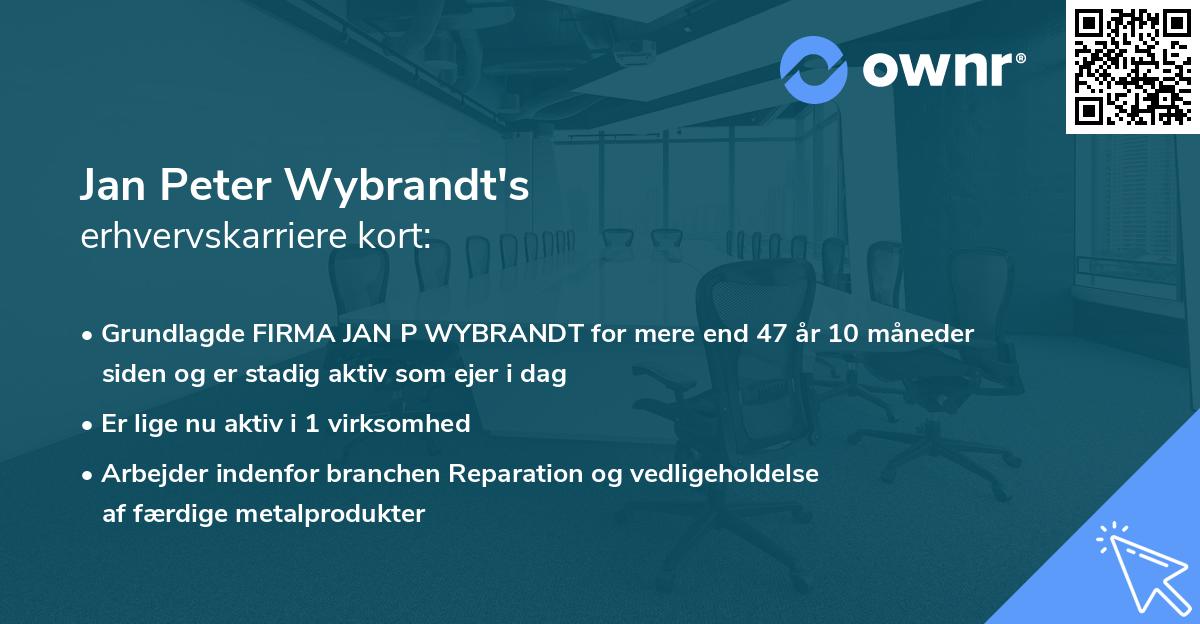 ownr®

Jan Peter Wybrandt's
erhvervskarriere kort:

• Grundlagde FIRMA JAN P WYBRANDT for mere end 47 år 10 måneder siden og er stadig aktiv som ejer i dag

• Er lige nu aktiv i 1 virksomhed

• Arbejder indenfor branchen Reparation og vedligeholdelse af færdige metalprodukter